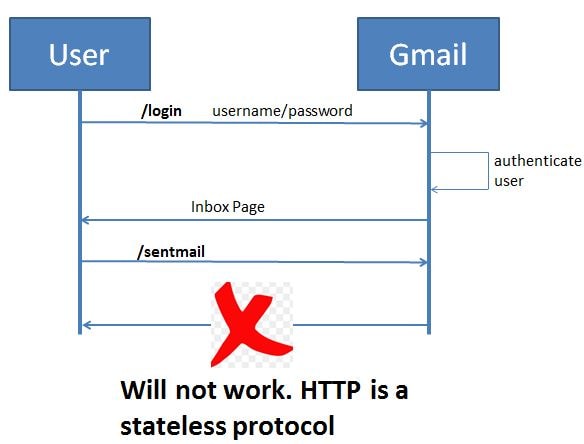 User

Gmail

/login username/password

authenticate user

Inbox Page

/sentmail

Will not work. HTTP is a stateless protocol